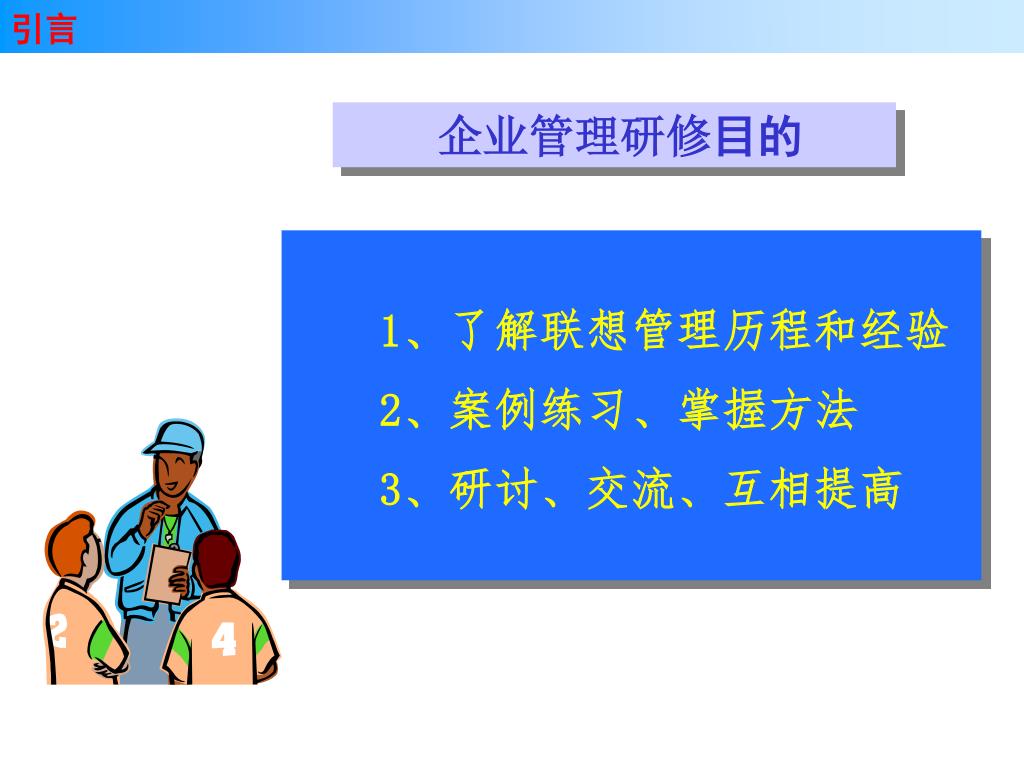 引言

企业管理研修目的

1、了解联想管理历程和经验
2、案例练习、掌握方法
3、研讨、交流、互相提高

2

4